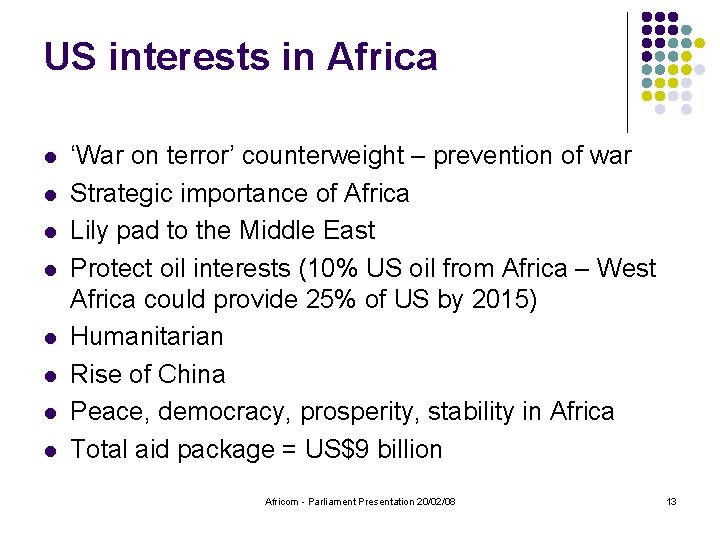 US interests in Africa

- ‘War on terror’ counterweight – prevention of war
- Strategic importance of Africa
- Lily pad to the Middle East
- Protect oil interests (10% US oil from Africa – West Africa could provide 25% of US by 2015)
- Humanitarian
- Rise of China
- Peace, democracy, prosperity, stability in Africa
- Total aid package = US$9 billion

Africom - Parliament Presentation 20/02/08

13